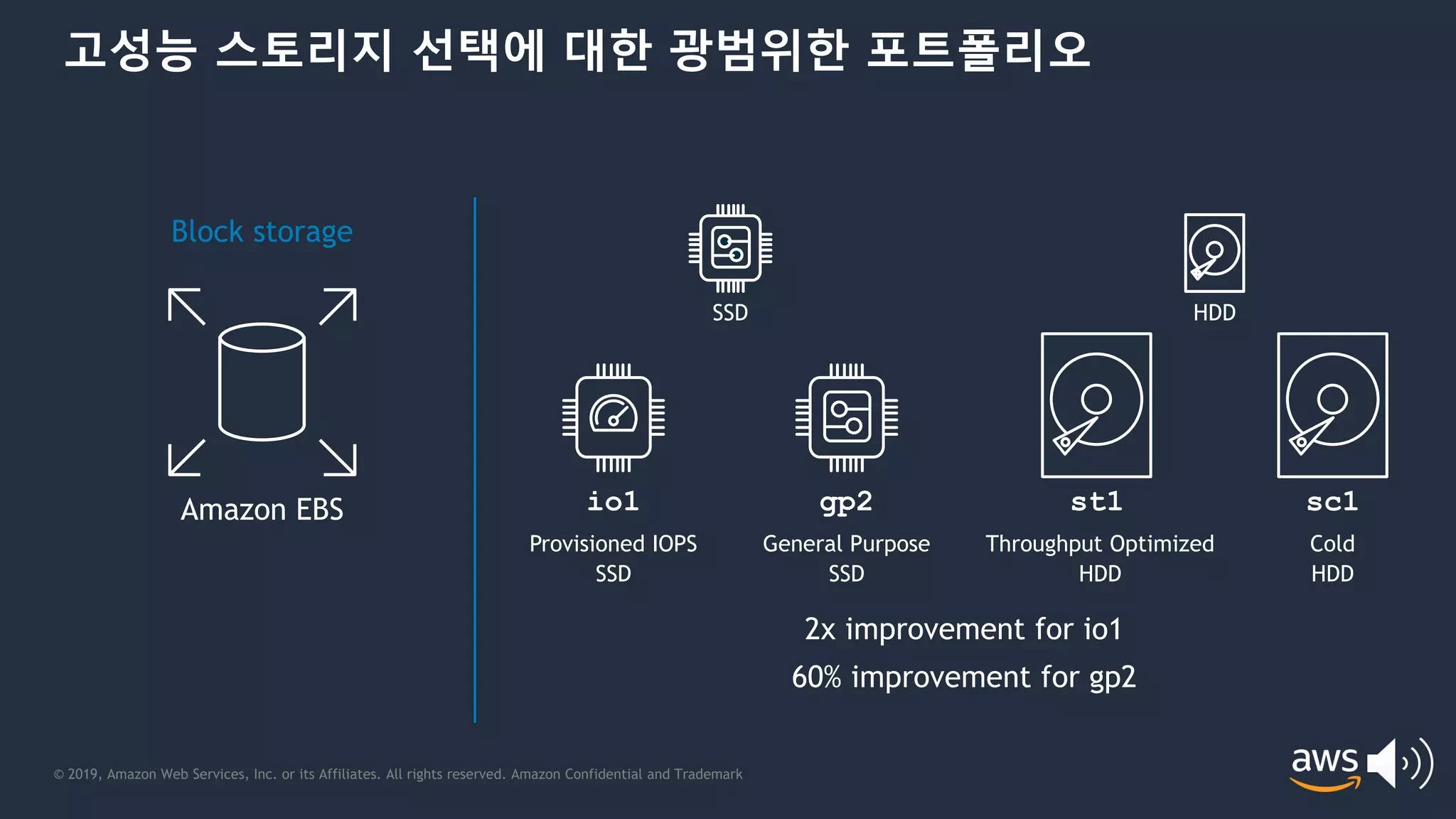 고성능 스토리지 선택에 대한 광범위한 포트폴리오

Block storage

Amazon EBS

SSD

HDD

io1
Provisioned IOPS SSD

gp2
General Purpose SSD

st1
Throughput Optimized HDD

sc1
Cold HDD

2x improvement for io1

60% improvement for gp2

© 2019, Amazon Web Services, Inc. or its Affiliates. All rights reserved. Amazon Confidential and Trademark

aws